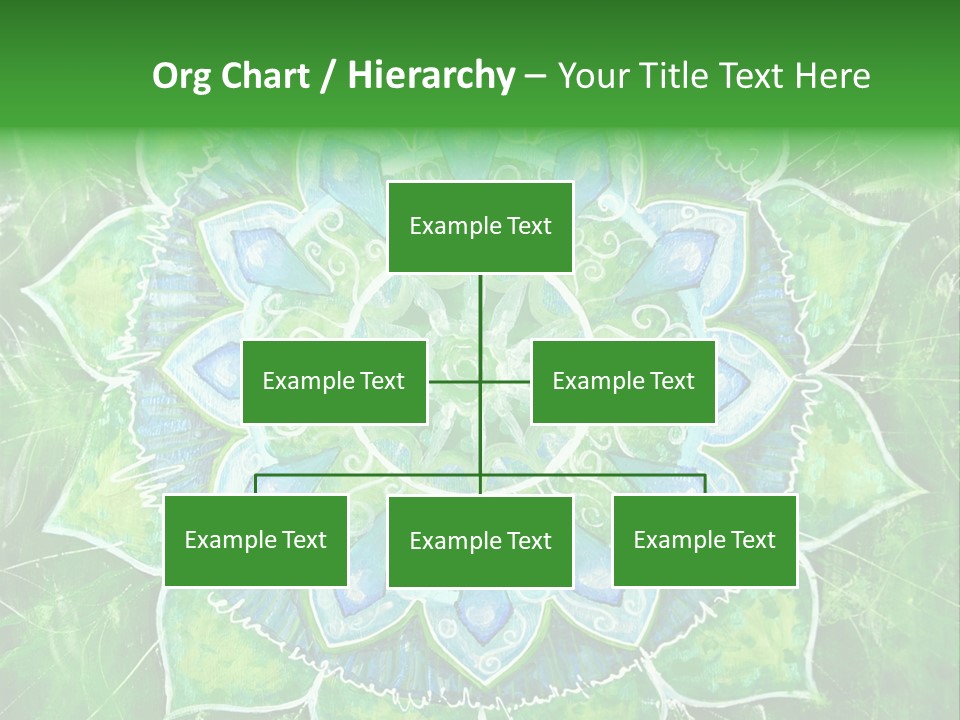 Org Chart / Hierarchy – Your Title Text Here

Example Text

Example Text

Example Text

Example Text

Example Text

Example Text